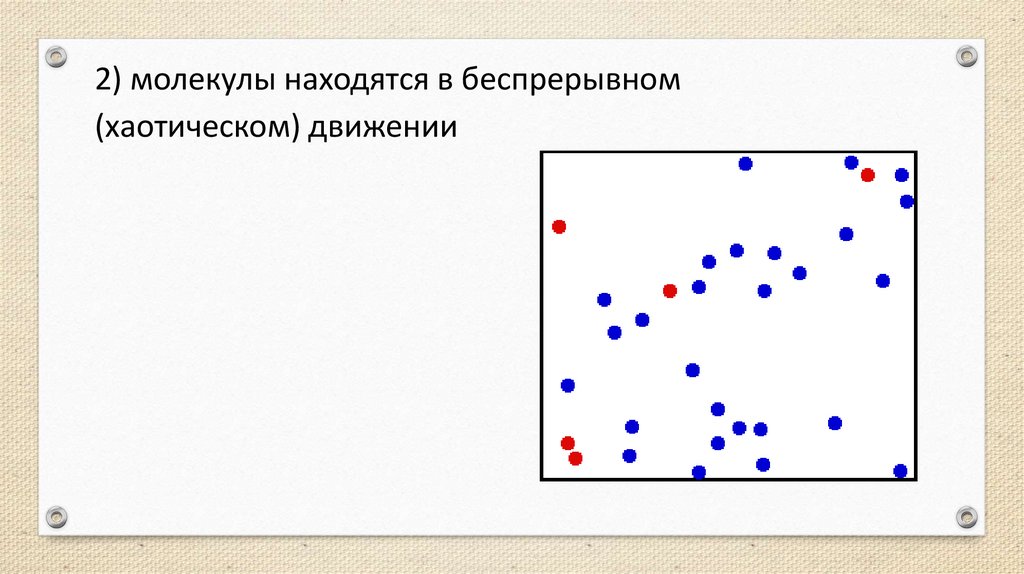 2) молекулы находятся в беспрерывном (хаотическом) движении